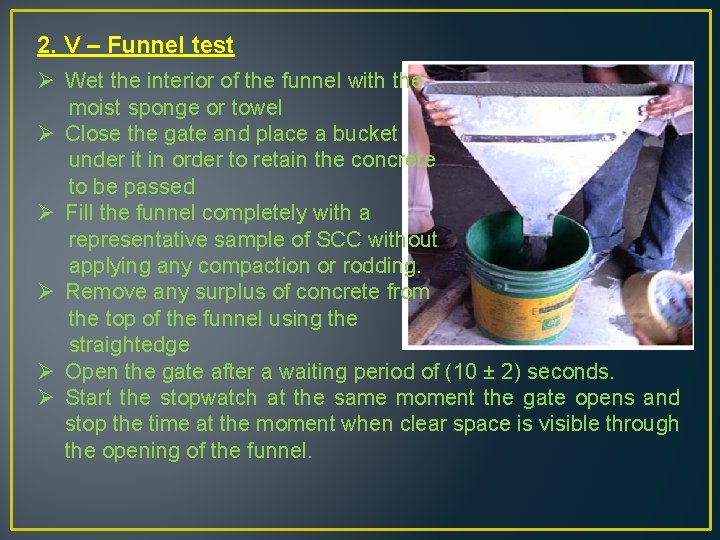 2. V – Funnel test

➢ Wet the interior of the funnel with the moist sponge or towel
➢ Close the gate and place a bucket under it in order to retain the concrete to be passed
➢ Fill the funnel completely with a representative sample of SCC without applying any compaction or rodding.
➢ Remove any surplus of concrete from the top of the funnel using the straightedge
➢ Open the gate after a waiting period of (10 ± 2) seconds.
➢ Start the stopwatch at the same moment the gate opens and stop the time at the moment when clear space is visible through the opening of the funnel.